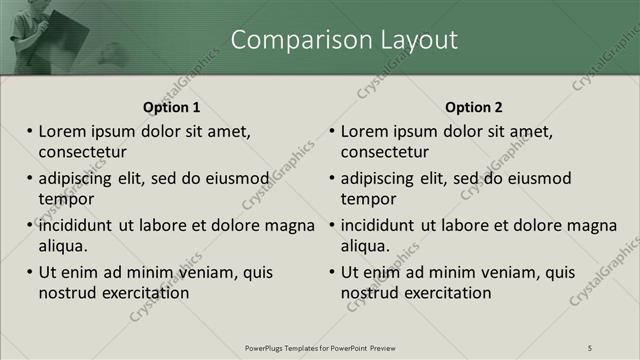 Comparison Layout

Option 1

• Lorem ipsum dolor sit amet, consectetur
• adipiscing elit, sed do eiusmod tempor
• incididunt ut labore et dolore magna aliqua.
• Ut enim ad minim veniam, quis nostrud exercitation

Option 2

• Lorem ipsum dolor sit amet, consectetur
• adipiscing elit, sed do eiusmod tempor
• incididunt ut labore et dolore magna aliqua.
• Ut enim ad minim veniam, quis nostrud exercitation

CrystalGraphics

PowerPlugs Templates for PowerPoint Preview

5